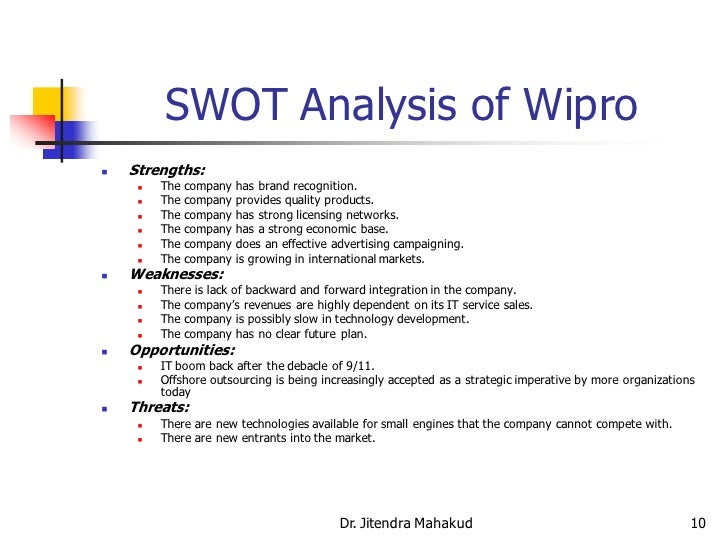 SWOT Analysis of Wipro

Strengths:
The company has brand recognition.
The company provides quality products.
The company has strong licensing networks.
The company has a strong economic base.
The company does an effective advertising campaigning.
The company is growing in international markets.

Weaknesses:
There is lack of backward and forward integration in the company.
The company's revenues are highly dependent on its IT service sales.
The company is possibly slow in technology development.
The company has no clear future plan.

Opportunities:
IT boom back after the debacle of 9/11.
Offshore outsourcing is being increasingly accepted as a strategic imperative by more organizations today

Threats:
There are new technologies available for small engines that the company cannot compete with.
There are new entrants into the market.

Dr. Jitendra Mahakud

10